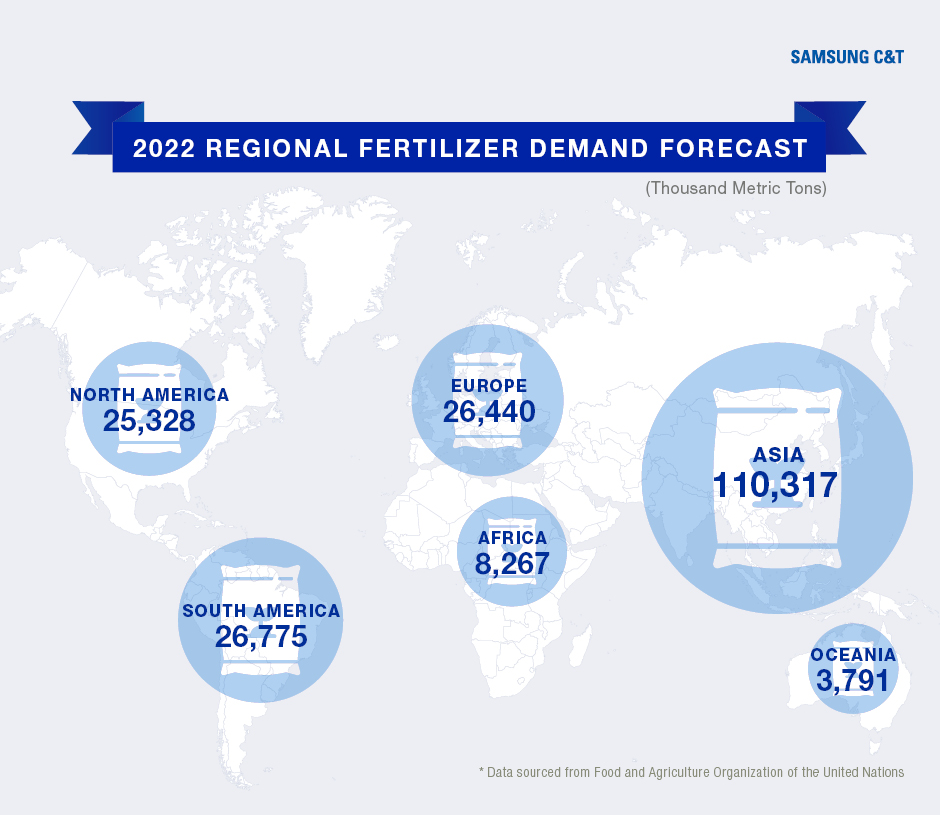 SAMSUNG C&T

2022 REGIONAL FERTILIZER DEMAND FORECAST

(Thousand Metric Tons)

NORTH AMERICA
25,328

EUROPE
26,440

ASIA
110,317

AFRICA
8,267

SOUTH AMERICA
26,775

OCEANIA
3,791

* Data sourced from Food and Agriculture Organization of the United Nations